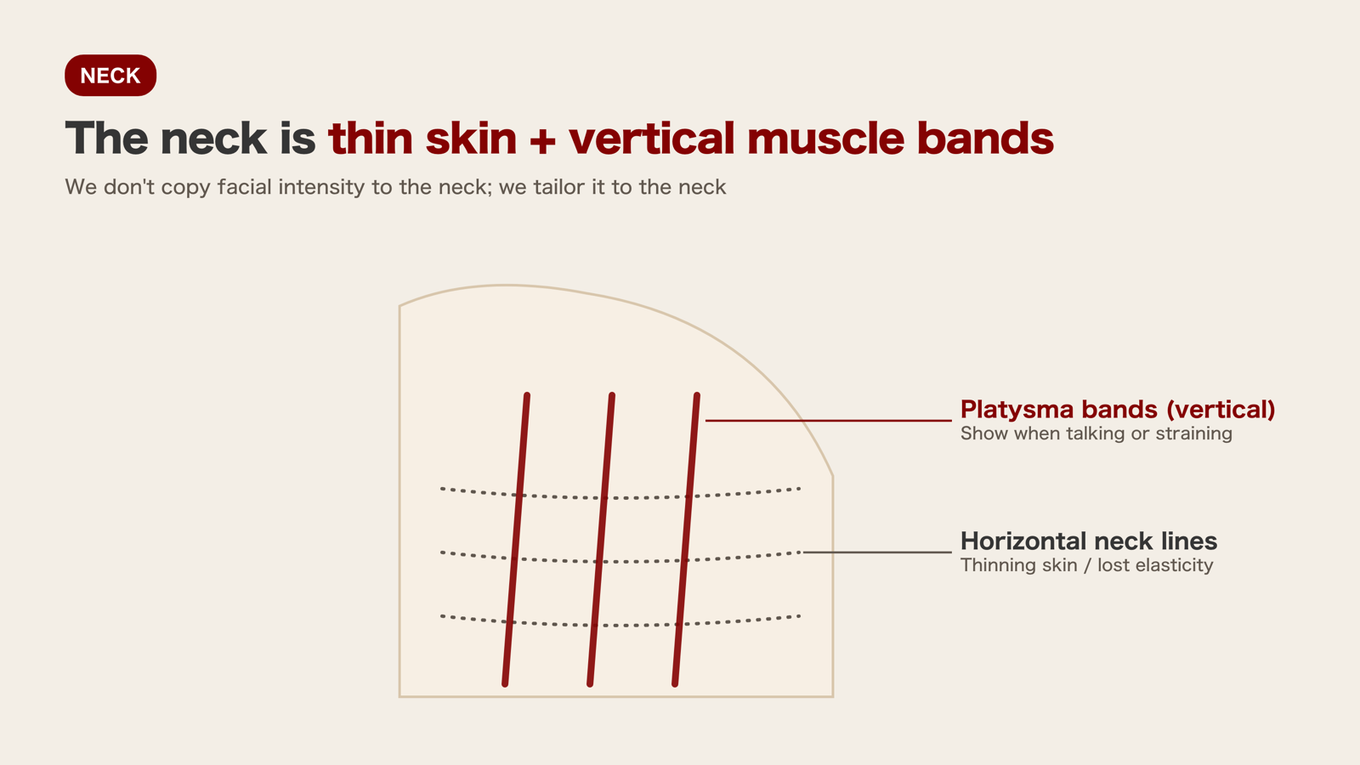 NECK

The neck is thin skin + vertical muscle bands

We don't copy facial intensity to the neck; we tailor it to the neck

Platysma bands (vertical)
Show when talking or straining

Horizontal neck lines
Thinning skin / lost elasticity